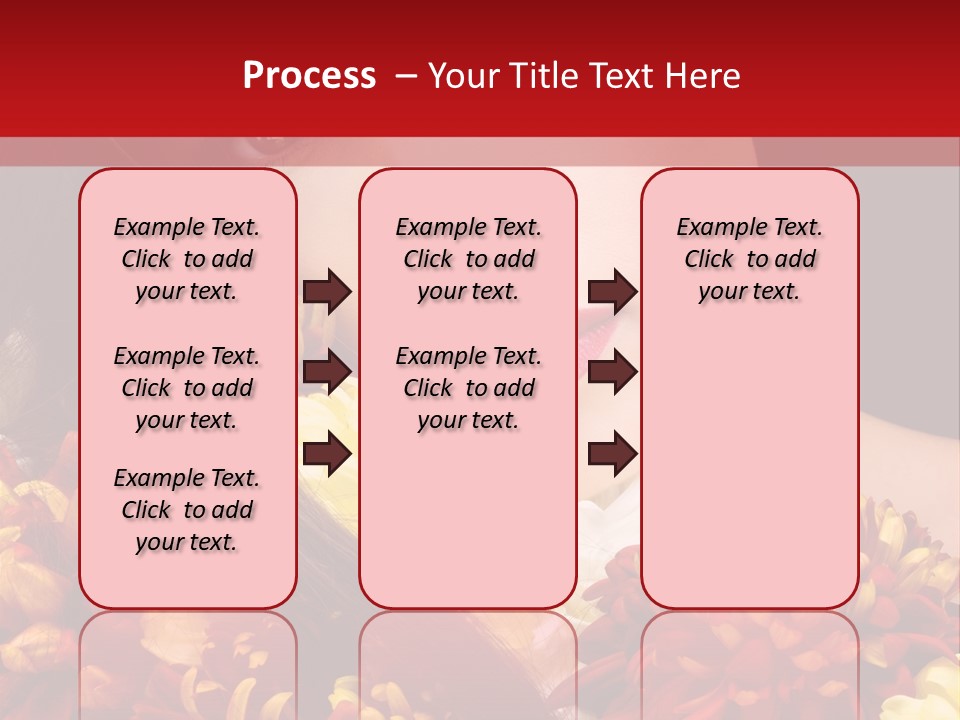 Process – Your Title Text Here

Example Text. Click to add your text.

Example Text. Click to add your text.

Example Text. Click to add your text.

Example Text. Click to add your text.

Example Text. Click to add your text.

Example Text. Click to add your text.